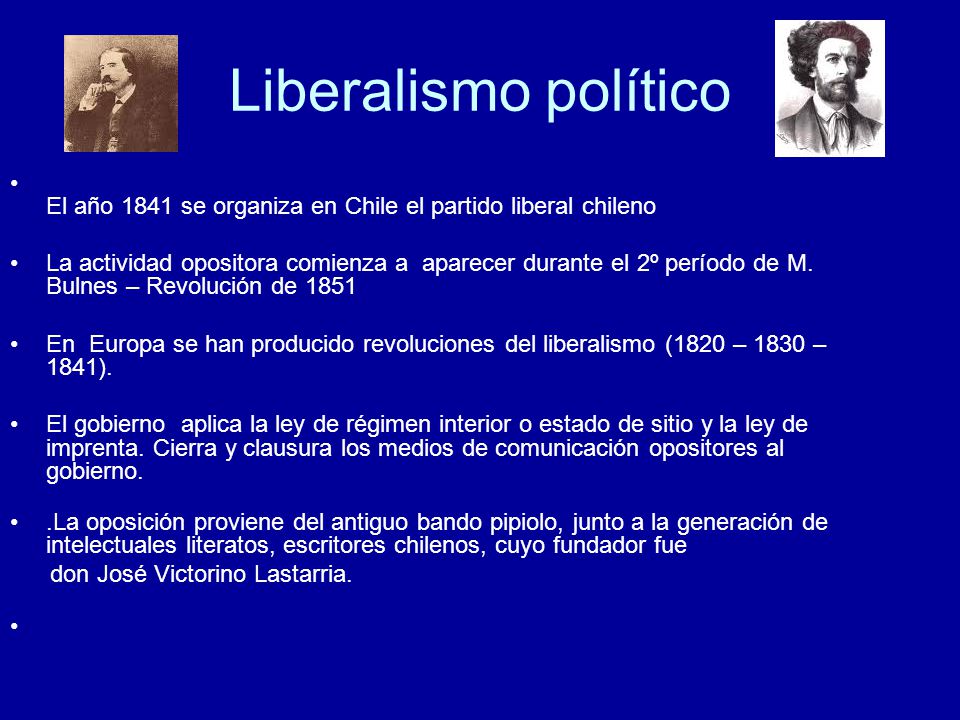 Liberalismo político

•
El año 1841 se organiza en Chile el partido liberal chileno

• La actividad opositora comienza a aparecer durante el 2º período de M. Bulnes – Revolución de 1851

• En Europa se han producido revoluciones del liberalismo (1820 – 1830 – 1841).

• El gobierno aplica la ley de régimen interior o estado de sitio y la ley de imprenta. Cierra y clausura los medios de comunicación opositores al gobierno.

• .La oposición proviene del antiguo bando pipiolo, junto a la generación de intelectuales literatos, escritores chilenos, cuyo fundador fue
don José Victorino Lastarria.

•